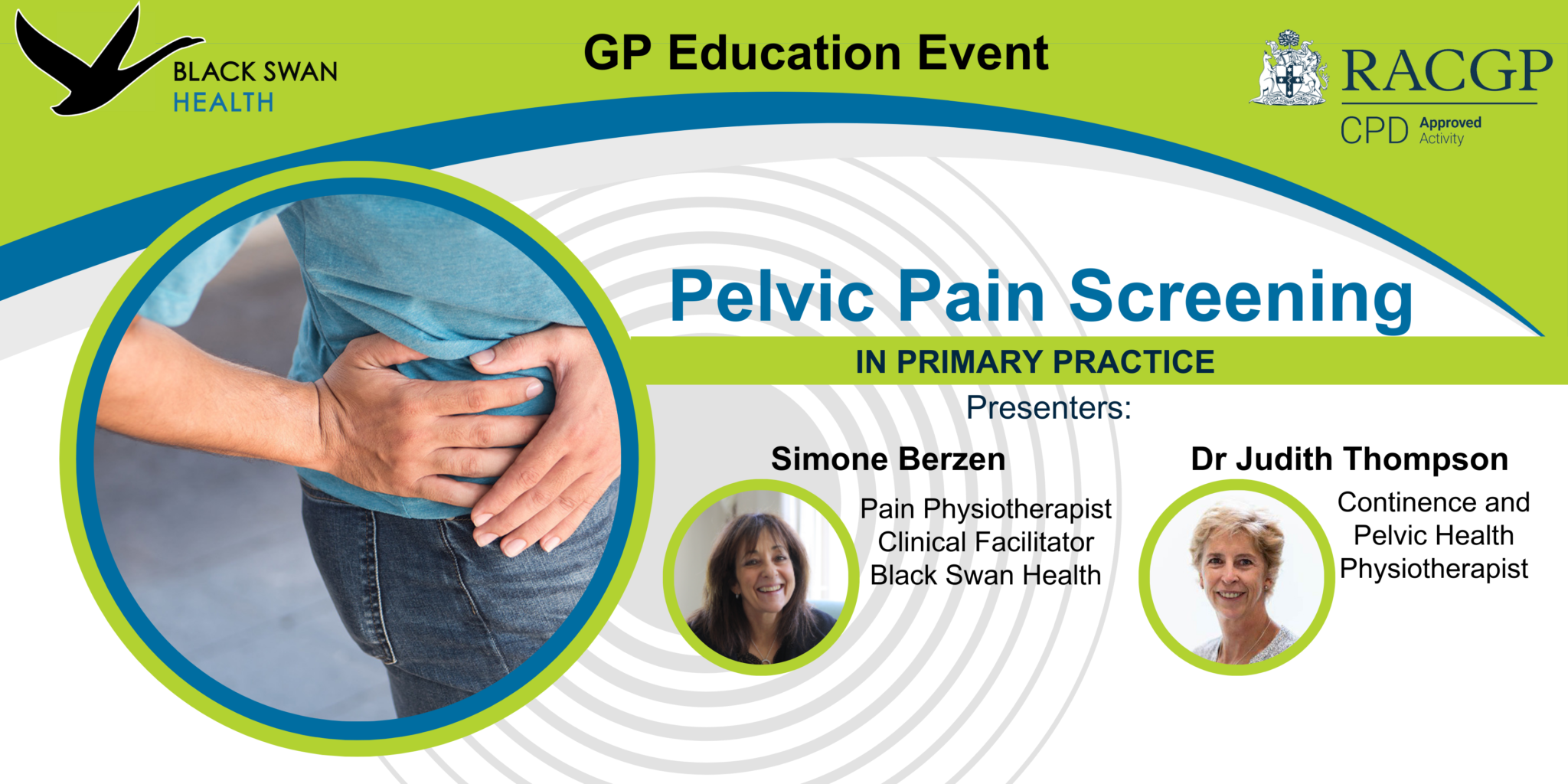 BLACK SWAN HEALTH

GP Education Event

RACGP
CPD Approved Activity

Pelvic Pain Screening

IN PRIMARY PRACTICE

Presenters:

Simone Berzen

Pain Physiotherapist
Clinical Facilitator
Black Swan Health

Dr Judith Thompson

Continence and
Pelvic Health
Physiotherapist